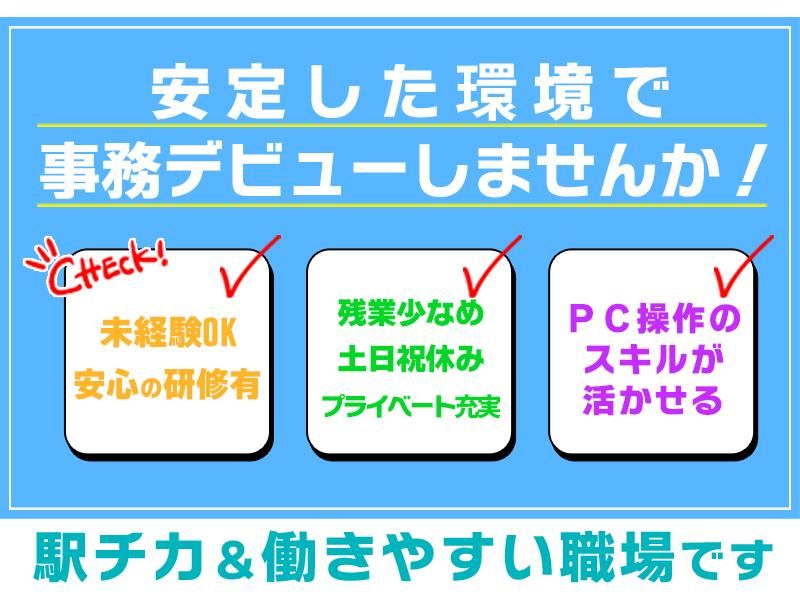 安定した環境で
事務デビューしませんか！

CHECK!

未経験OK
安心の研修有

残業少なめ
土日祝休み
プライベート充実

ＰＣ操作の
スキルが
活かせる

駅チカ＆働きやすい職場です